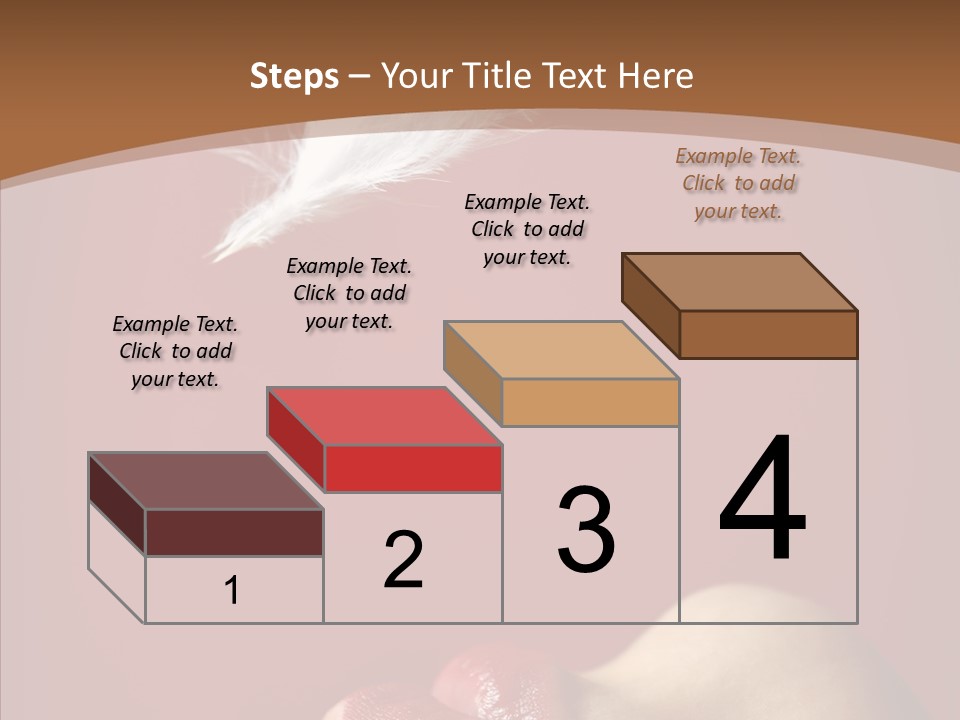 Steps – Your Title Text Here

Example Text. Click to add your text.

Example Text. Click to add your text.

Example Text. Click to add your text.

Example Text. Click to add your text.

1

2

3

4